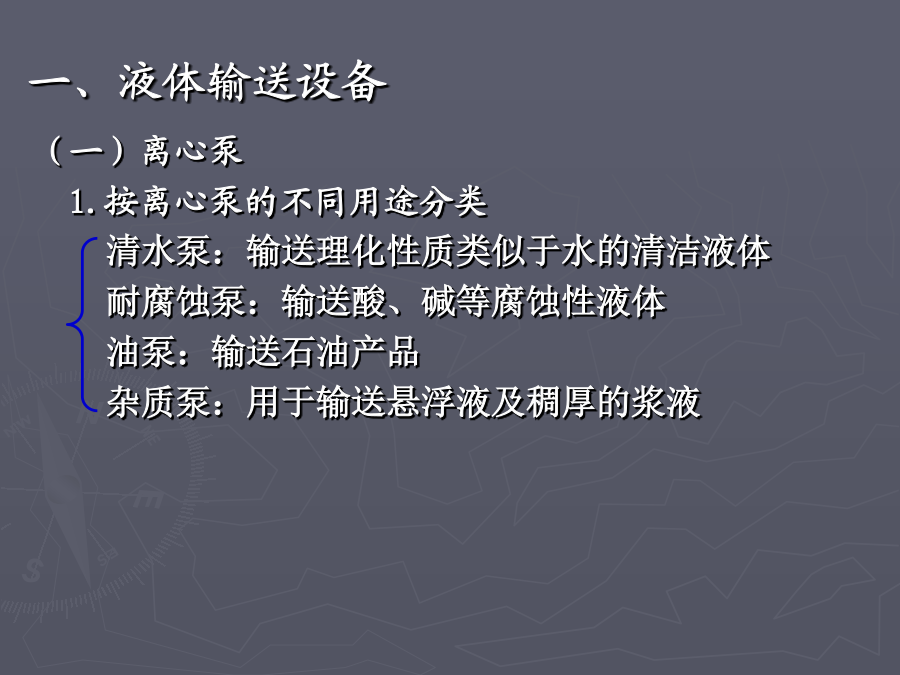 一、液体输送设备

（一）离心泵

1. 按离心泵的不同用途分类

清水泵：输送理化性质类似于水的清洁液体
耐腐蚀泵：输送酸、碱等腐蚀性液体
油泵：输送石油产品
杂质泵：用于输送悬浮液及稠厚的浆液